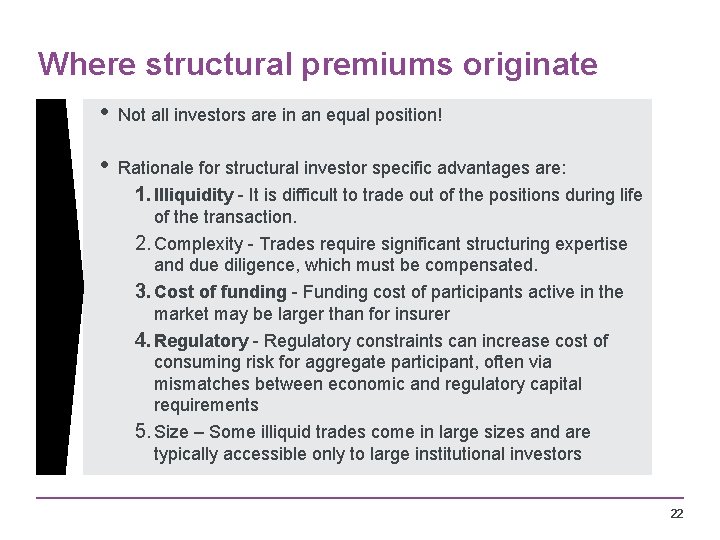 Where structural premiums originate

• Not all investors are in an equal position!

• Rationale for structural investor specific advantages are:

1. Illiquidity - It is difficult to trade out of the positions during life of the transaction.

2. Complexity - Trades require significant structuring expertise and due diligence, which must be compensated.

3. Cost of funding - Funding cost of participants active in the market may be larger than for insurer

4. Regulatory - Regulatory constraints can increase cost of consuming risk for aggregate participant, often via mismatches between economic and regulatory capital requirements

5. Size – Some illiquid trades come in large sizes and are typically accessible only to large institutional investors

22